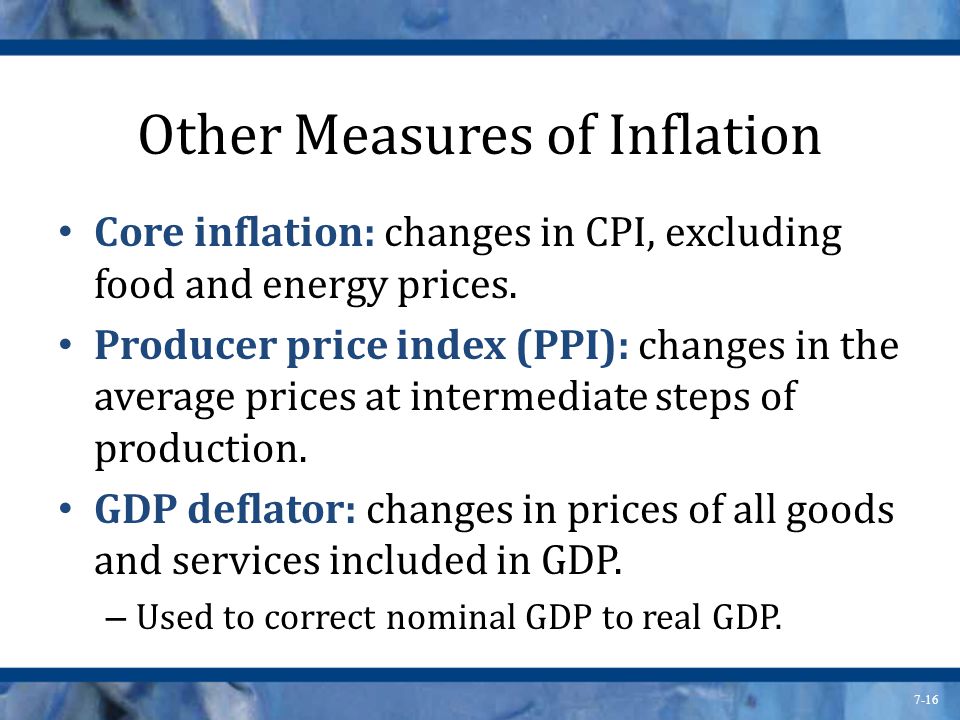 Other Measures of Inflation

• Core inflation: changes in CPI, excluding food and energy prices.

• Producer price index (PPI): changes in the average prices at intermediate steps of production.

• GDP deflator: changes in prices of all goods and services included in GDP.

– Used to correct nominal GDP to real GDP.

7-16